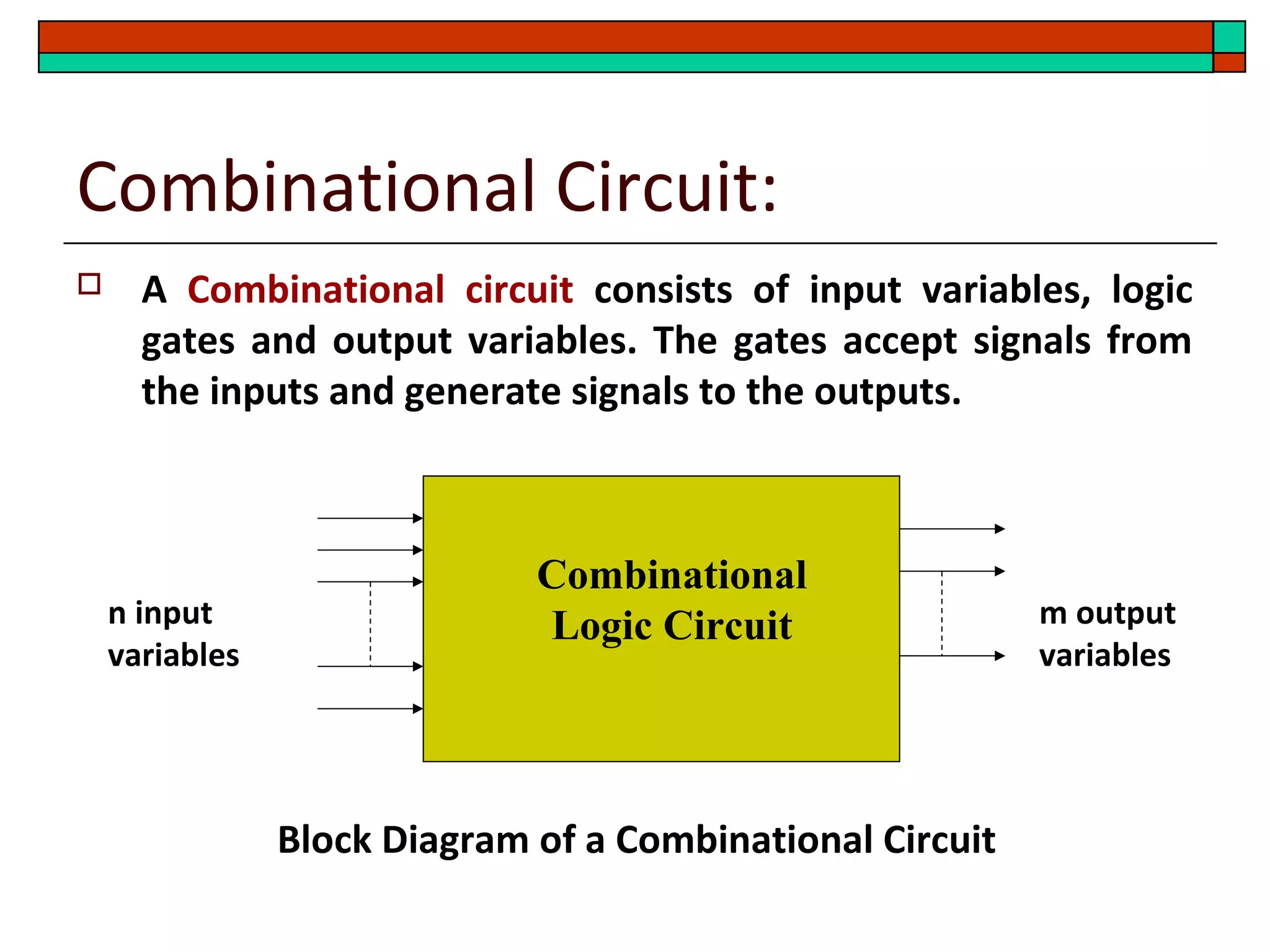 Combinational Circuit:

A Combinational circuit consists of input variables, logic gates and output variables. The gates accept signals from the inputs and generate signals to the outputs.

n input variables

Combinational Logic Circuit

m output variables

Block Diagram of a Combinational Circuit